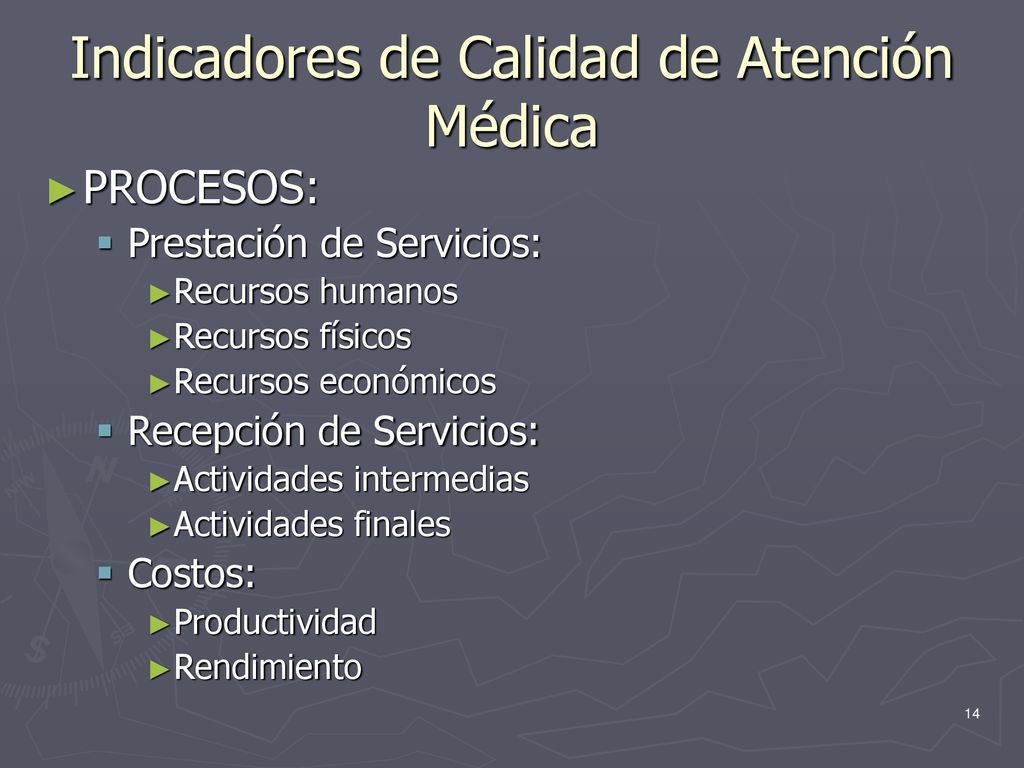 Indicadores de Calidad de Atención Médica

►PROCESOS:

▪ Prestación de Servicios:
►Recursos humanos
►Recursos físicos
►Recursos económicos

▪ Recepción de Servicios:
►Actividades intermedias
►Actividades finales

▪ Costos:
►Productividad
►Rendimiento

14